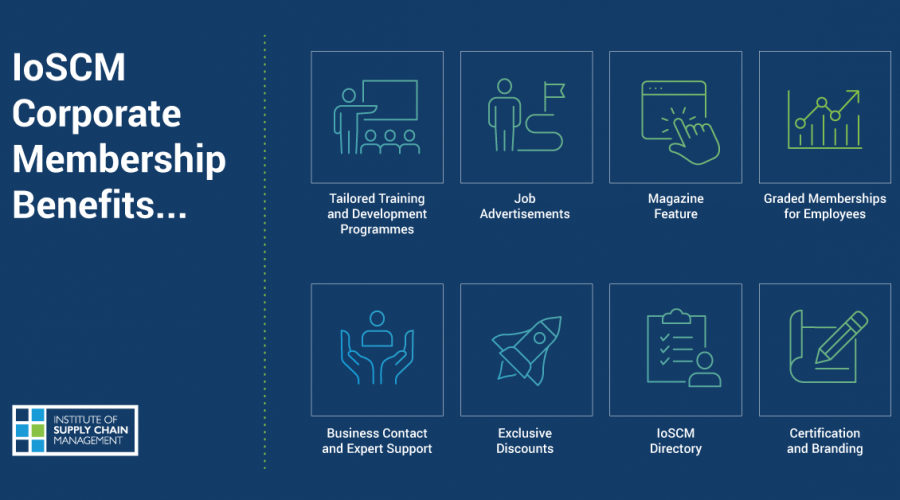 IoSCM Corporate Membership Benefits...

INSTITUTE OF SUPPLY CHAIN MANAGEMENT

Tailored Training and Development Programmes

Job Advertisements

Magazine Feature

Graded Memberships for Employees

Business Contact and Expert Support

Exclusive Discounts

IoSCM Directory

Certification and Branding